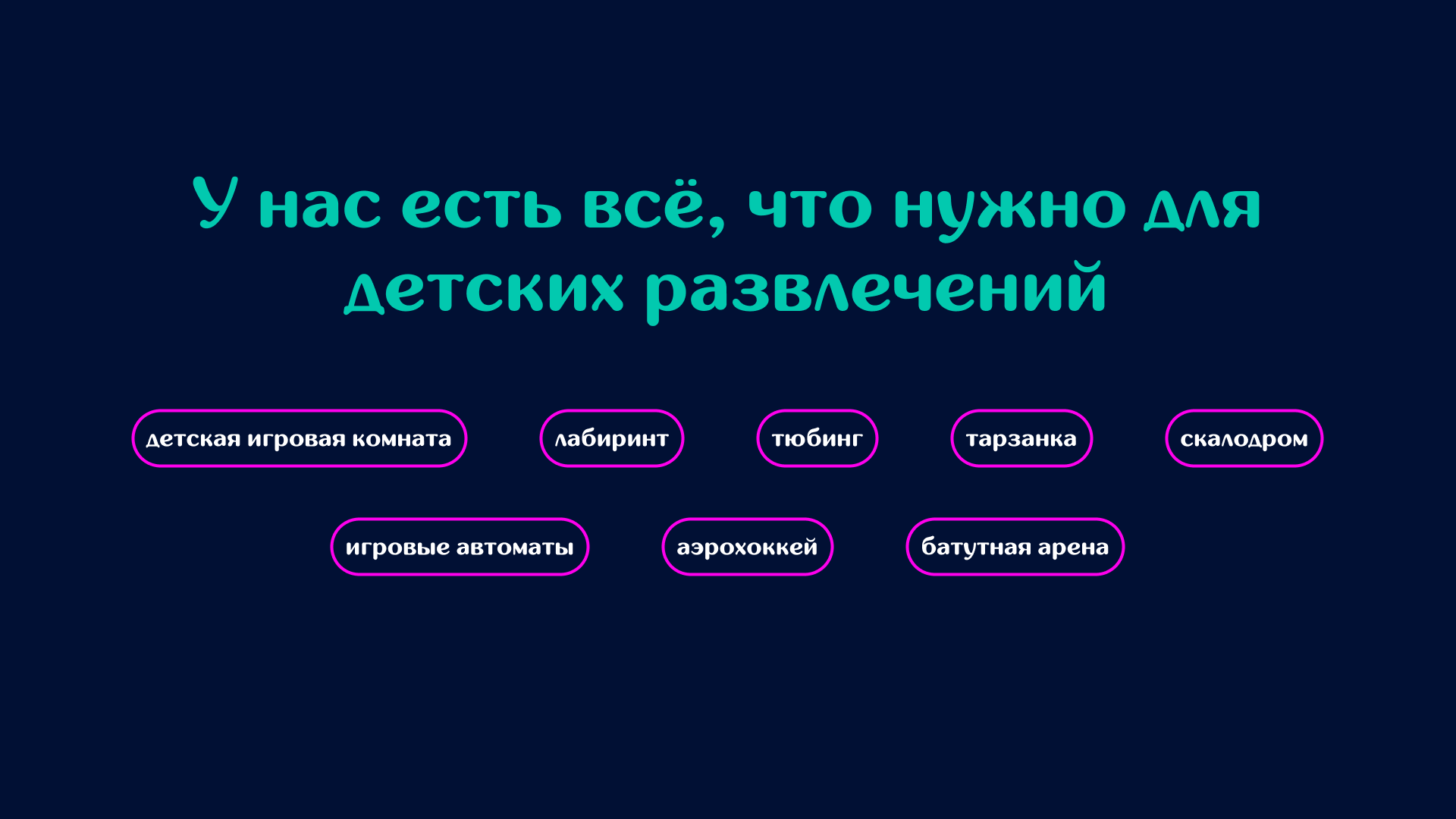 У нас есть всё, что нужно для детских развлечений

детская игровая комната

лабиринт

тюбинг

тарзанка

скалодром

игровые автоматы

аэрохоккей

батутная арена